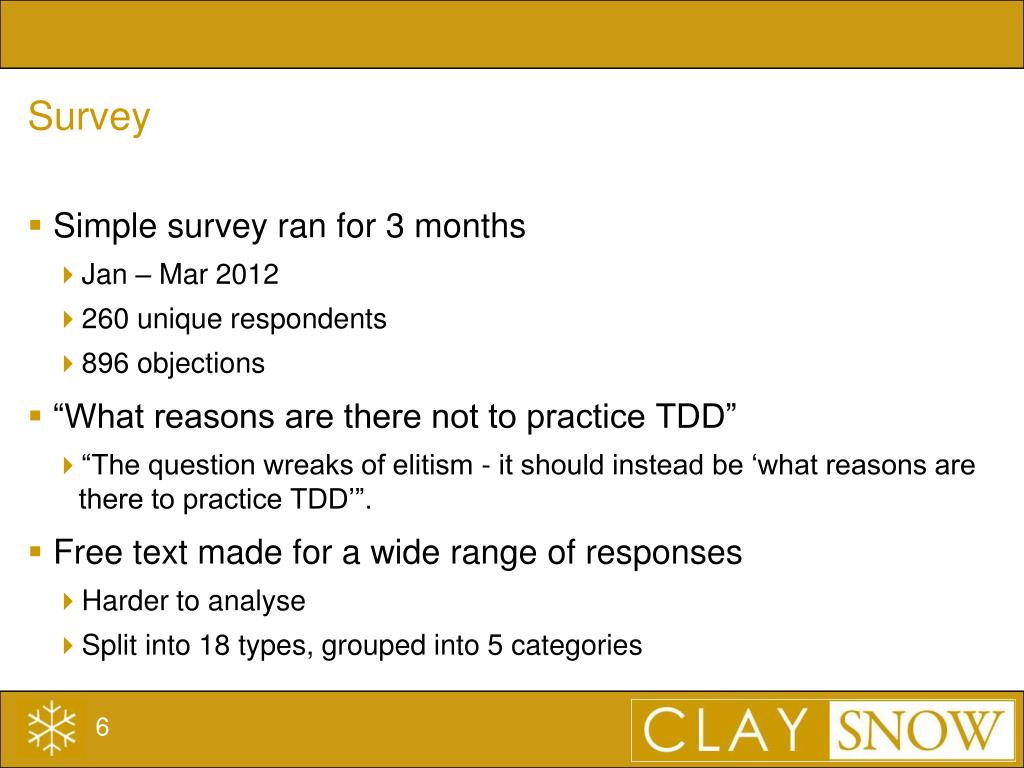 Survey

Simple survey ran for 3 months

Jan – Mar 2012

260 unique respondents

896 objections

“What reasons are there not to practice TDD”

“The question wreaks of elitism - it should instead be ‘what reasons are there to practice TDD’”.

Free text made for a wide range of responses

Harder to analyse

Split into 18 types, grouped into 5 categories

6

CLAY SNOW